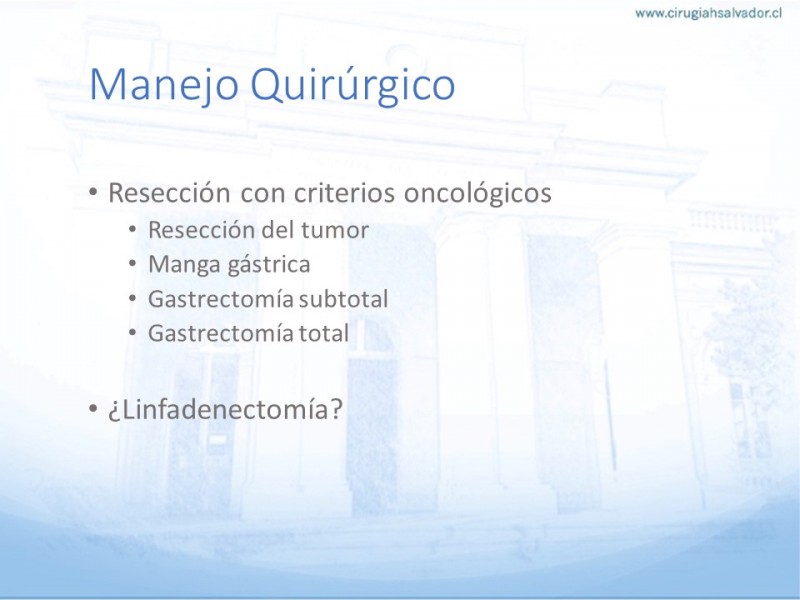 www.cirugiahsalvador.cl

Manejo Quirúrgico

• Resección con criterios oncológicos
  • Resección del tumor
  • Manga gástrica
  • Gastrectomía subtotal
  • Gastrectomía total

• ¿Linfadenectomía?